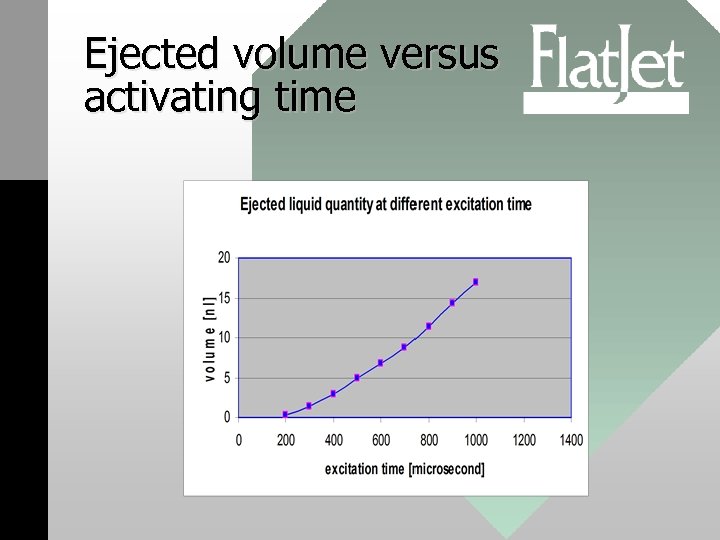 Ejected volume versus activating time

FlatJet

Ejected liquid quantity at different excitation time

volume [nl]

20
15
10
5
0

0 200 400 600 800 1000 1200 1400

excitation time [microsecond]